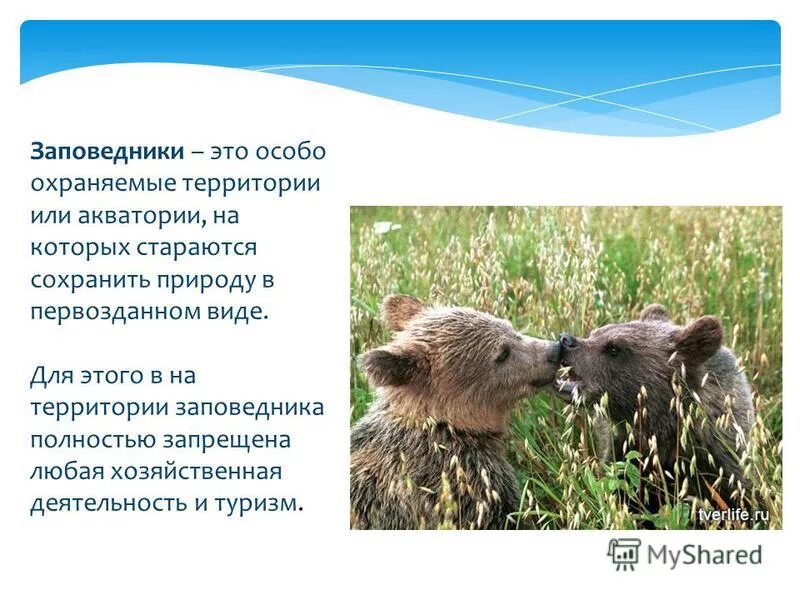 **Заповедники** – это особо охраняемые территории или акватории, на которых стараются сохранить природу в первозданном виде.

Для этого в на территории заповедника полностью запрещена любая хозяйственная деятельность и туризм.

tverlife.ru

MyShared